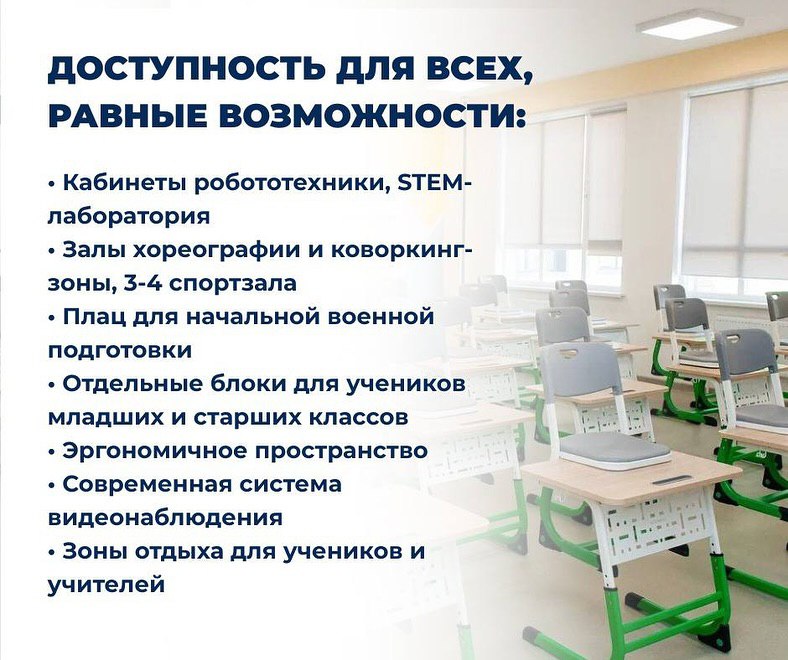 ДОСТУПНОСТЬ ДЛЯ ВСЕХ, РАВНЫЕ ВОЗМОЖНОСТИ:

• Кабинеты робототехники, STEM-лаборатория
• Залы хореографии и коворкинг-зоны, 3-4 спортзала
• Плац для начальной военной подготовки
• Отдельные блоки для учеников младших и старших классов
• Эргономичное пространство
• Современная система видеонаблюдения
• Зоны отдыха для учеников и учителей